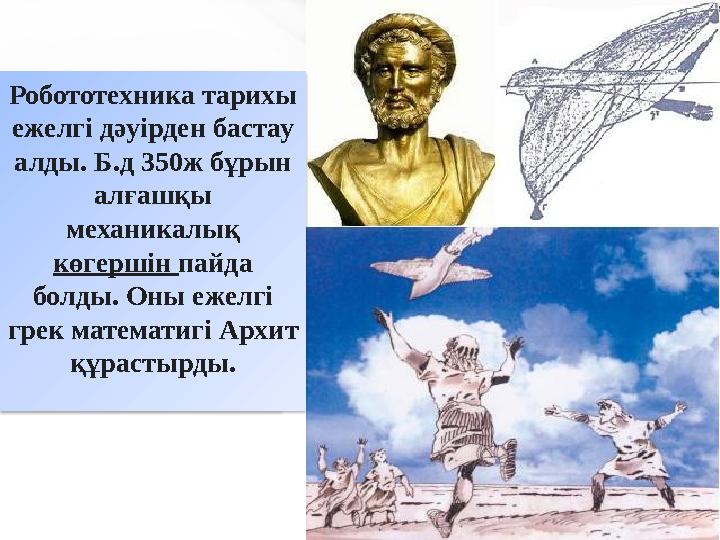 Робототехника тарихы ежелгі дәуірден бастау алды. Б.д 350ж бұрын алғашқы механикалық көгершін пайда болды. Оны ежелгі грек математигі Архит құрастырды.